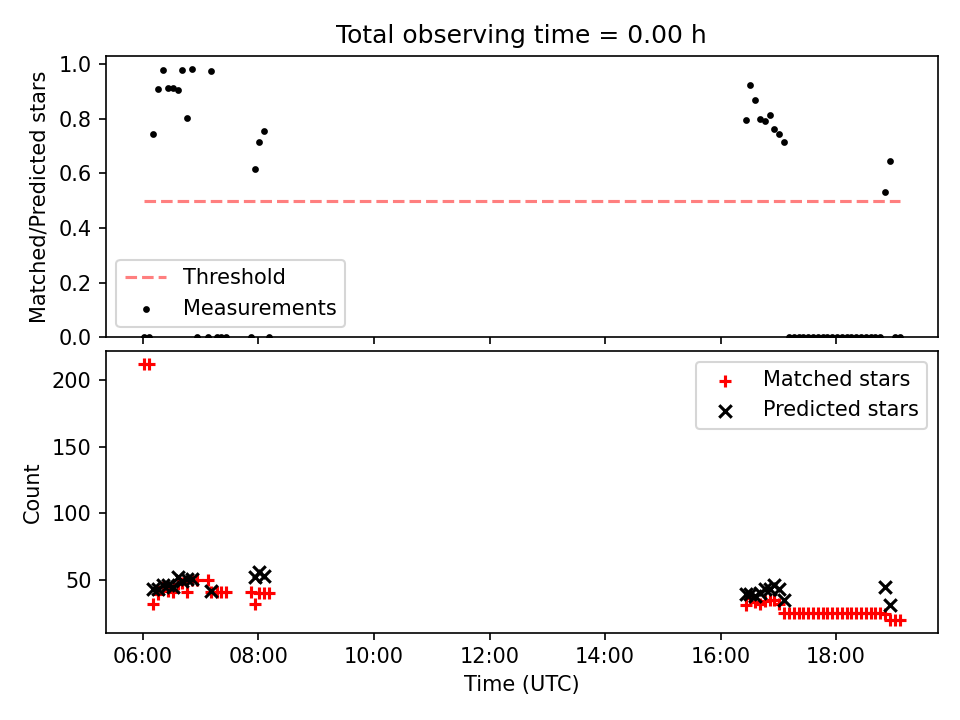 Total observing time = 0.00 h

Matched/Predicted stars
1.0
0.8
0.6
0.4
0.2
0.0

Threshold
Measurements

Count
200
150
100
50

Matched stars
Predicted stars

06:00
08:00
10:00
12:00
14:00
16:00
18:00
Time (UTC)